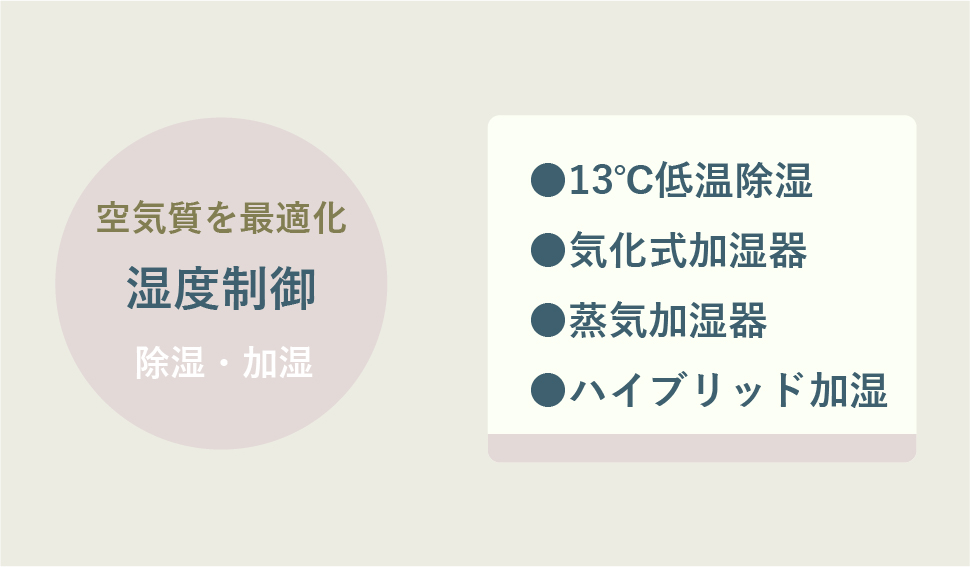 空気質を最適化

湿度制御

除湿・加湿

●13°C低温除湿

●気化式加湿器

●蒸気加湿器

●ハイブリッド加湿